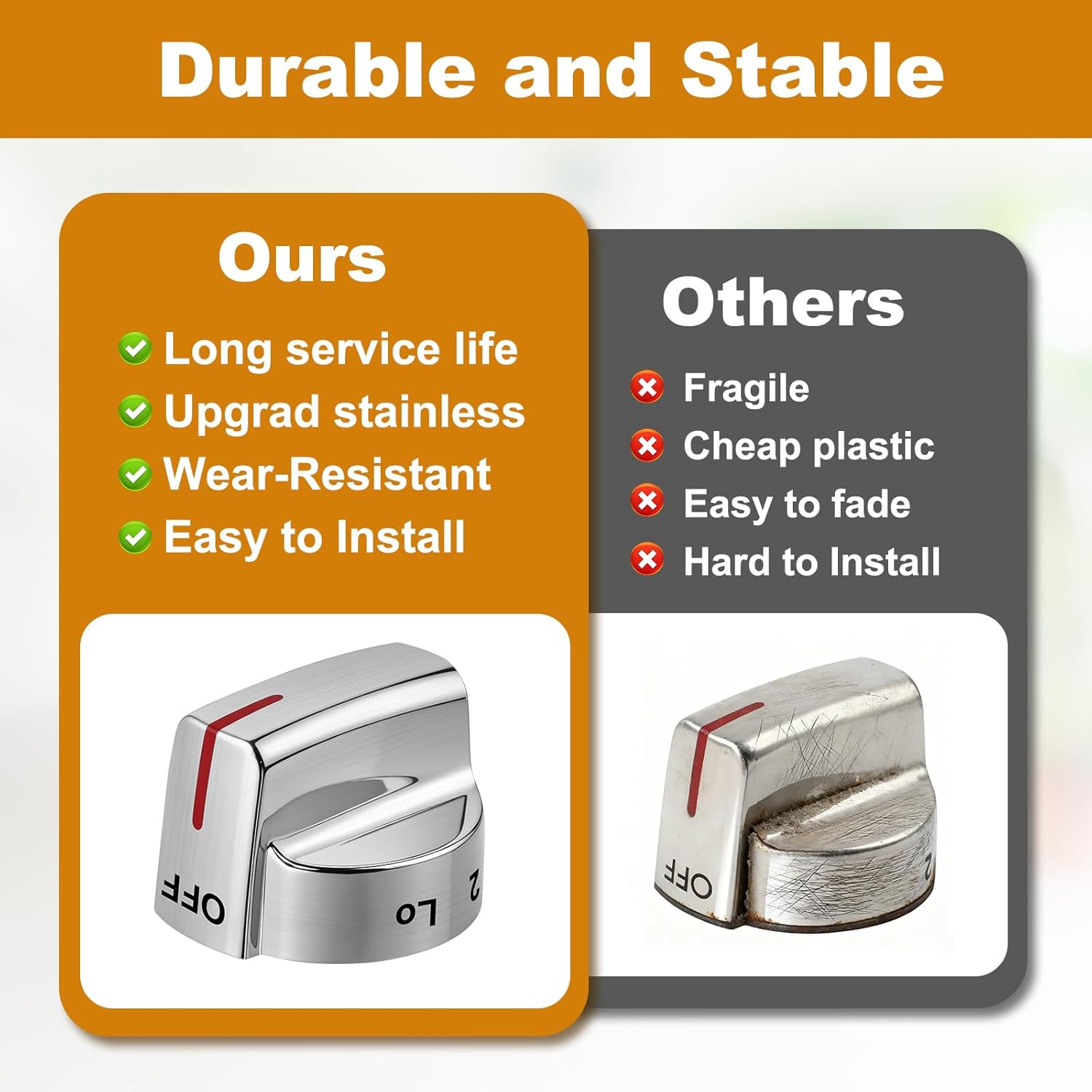 Durable and Stable

Ours

Long service life
Upgrad stainless
Wear-Resistant
Easy to Install

OFF
Lo
2

Others

Fragile
Cheap plastic
Easy to fade
Hard to Install

OFF
2